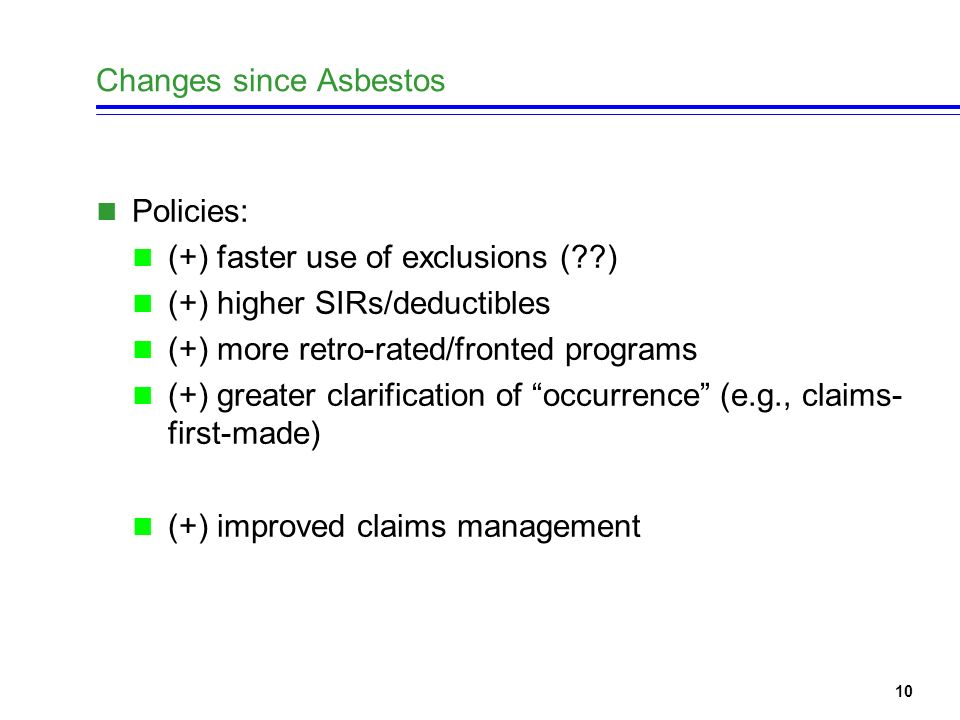 Changes since Asbestos

Policies:

(+) faster use of exclusions (??)

(+) higher SIRs/deductibles

(+) more retro-rated/fronted programs

(+) greater clarification of “occurrence” (e.g., claims-first-made)

(+) improved claims management

10